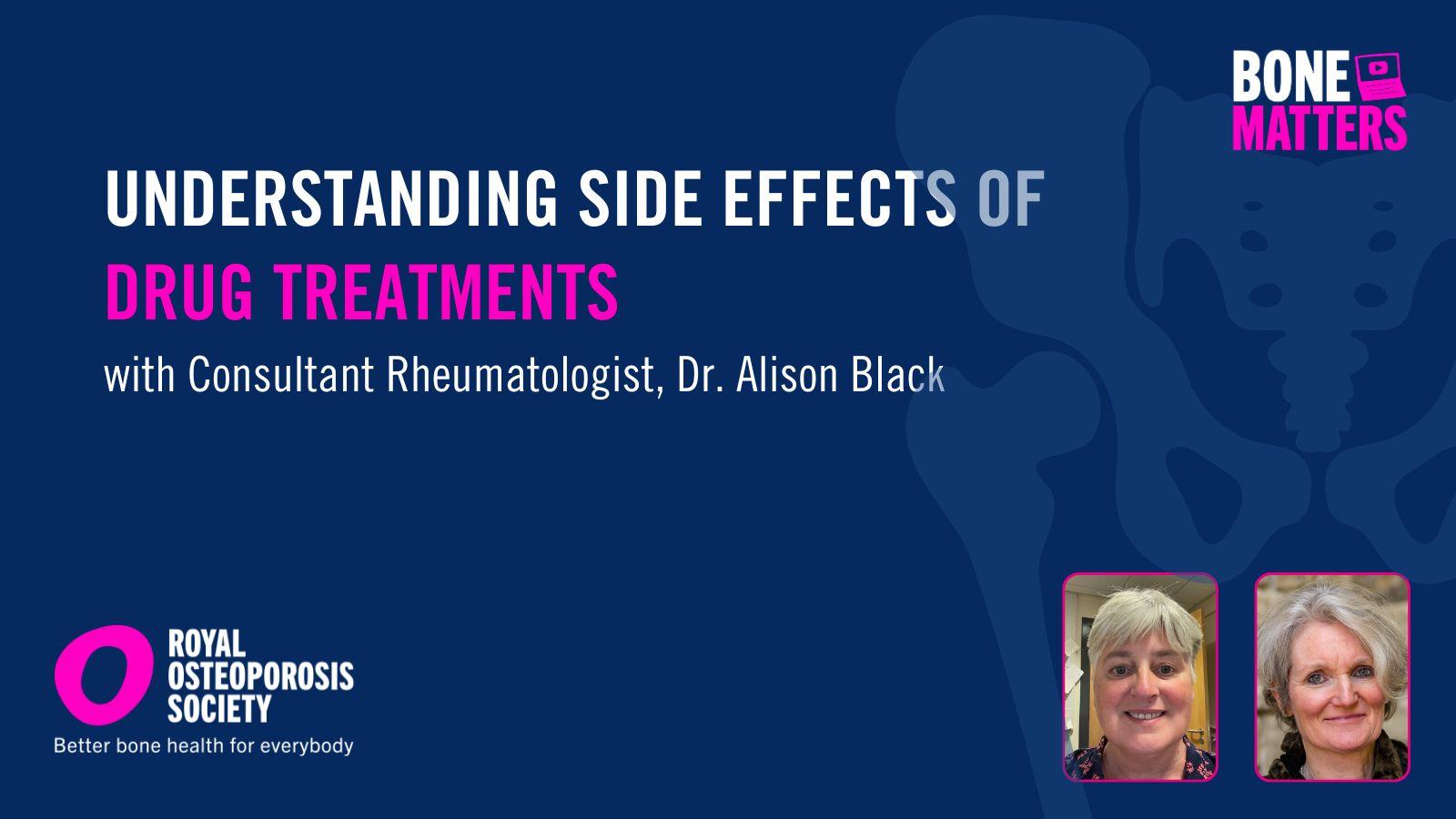 BONE MATTERS

UNDERSTANDING SIDE EFFECTS OF DRUG TREATMENTS

with Consultant Rheumatologist, Dr. Alison Black

ROYAL OSTEOPOROSIS SOCIETY
Better bone health for everybody